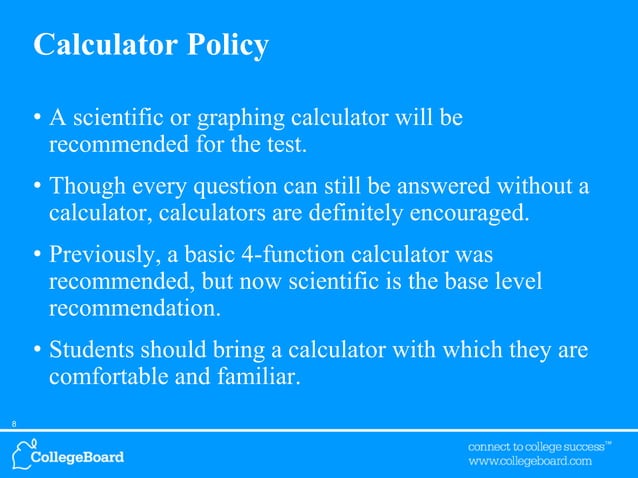 Calculator Policy

• A scientific or graphing calculator will be recommended for the test.

• Though every question can still be answered without a calculator, calculators are definitely encouraged.

• Previously, a basic 4-function calculator was recommended, but now scientific is the base level recommendation.

• Students should bring a calculator with which they are comfortable and familiar.

8

CollegeBoard

connect to college success™
www.collegeboard.com